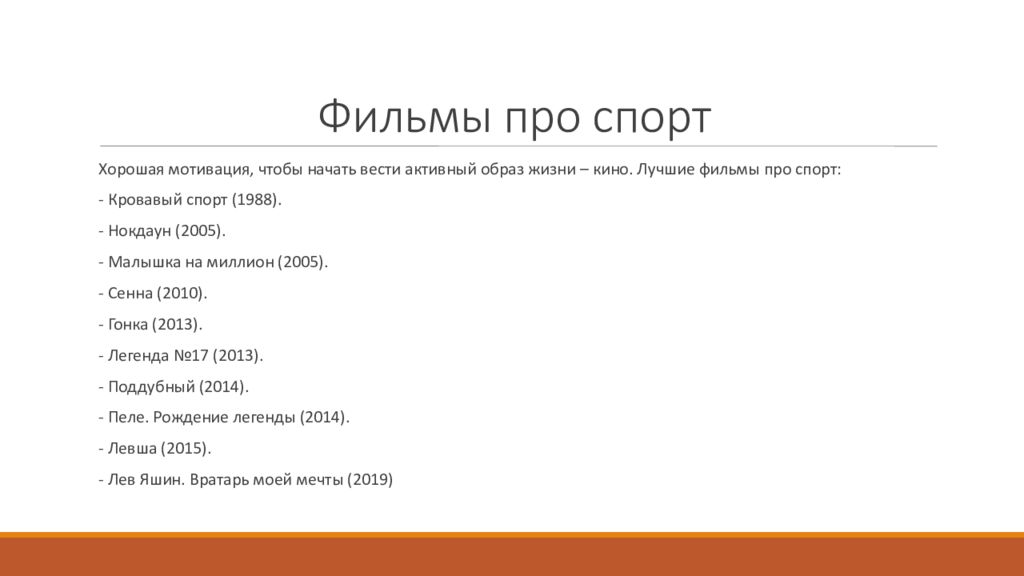 Фильмы про спорт

Хорошая мотивация, чтобы начать вести активный образ жизни – кино. Лучшие фильмы про спорт:

- Кровавый спорт (1988).

- Нокдаун (2005).

- Малышка на миллион (2005).

- Сенна (2010).

- Гонка (2013).

- Легенда №17 (2013).

- Поддубный (2014).

- Пеле. Рождение легенды (2014).

- Левша (2015).

- Лев Яшин. Вратарь моей мечты (2019)